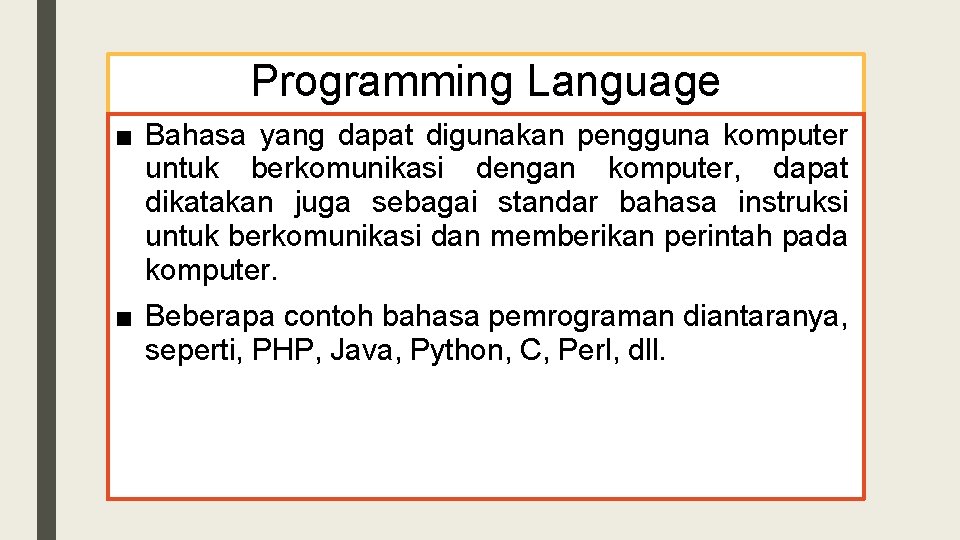 Programming Language

■ Bahasa yang dapat digunakan pengguna komputer untuk berkomunikasi dengan komputer, dapat dikatakan juga sebagai standar bahasa instruksi untuk berkomunikasi dan memberikan perintah pada komputer.

■ Beberapa contoh bahasa pemrograman diantaranya, seperti, PHP, Java, Python, C, Perl, dll.